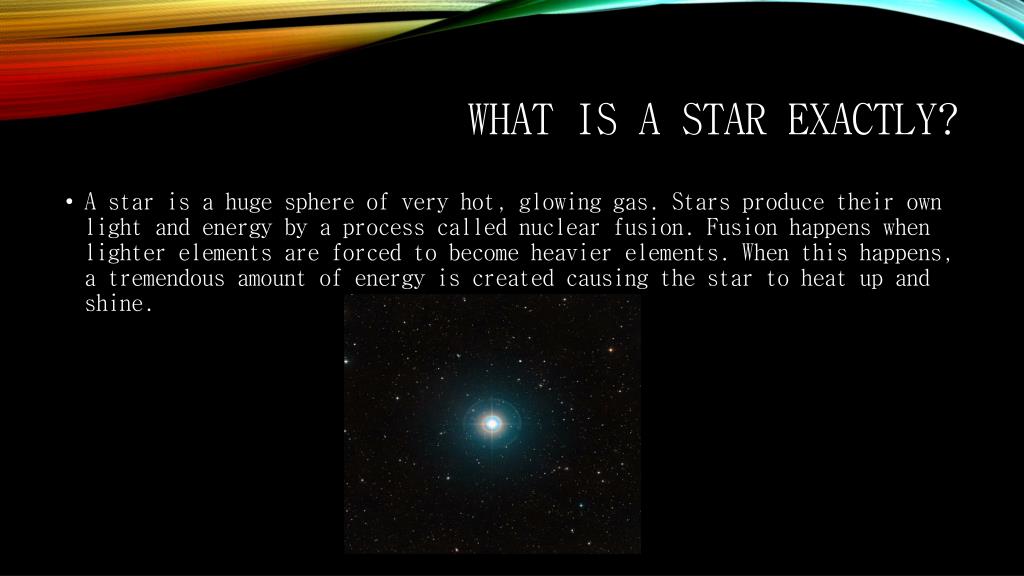 WHAT IS A STAR EXACTLY?

• A star is a huge sphere of very hot, glowing gas. Stars produce their own light and energy by a process called nuclear fusion. Fusion happens when lighter elements are forced to become heavier elements. When this happens, a tremendous amount of energy is created causing the star to heat up and shine.